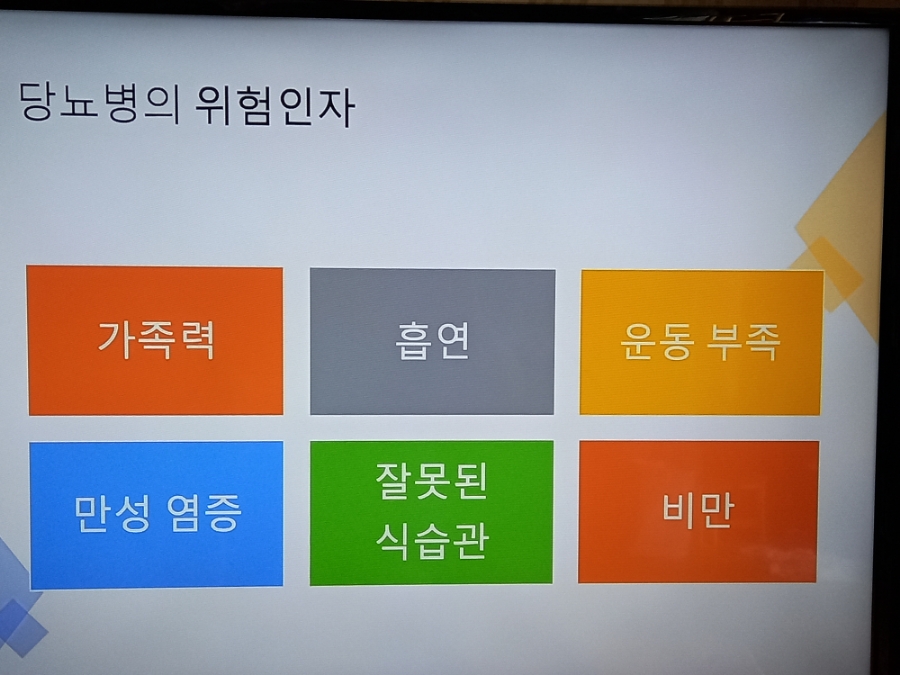 당뇨병의 위험인자

가족력

흡연

운동 부족

만성 염증

잘못된 식습관

비만